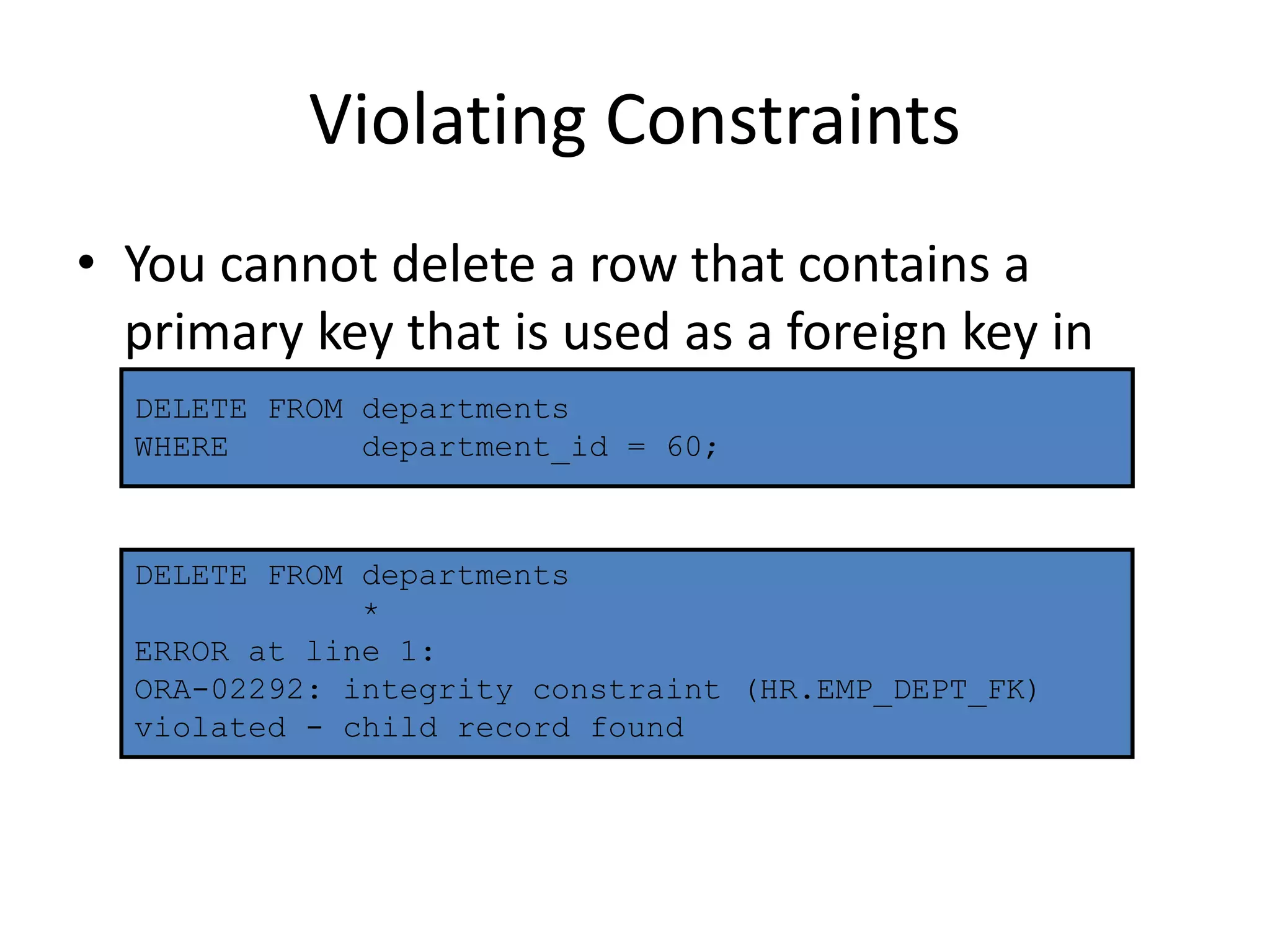 Violating Constraints

• You cannot delete a row that contains a primary key that is used as a foreign key in

DELETE FROM departments
WHERE department_id = 60;

DELETE FROM departments
*
ERROR at line 1:
ORA-02292: integrity constraint (HR.EMP_DEPT_FK) violated - child record found